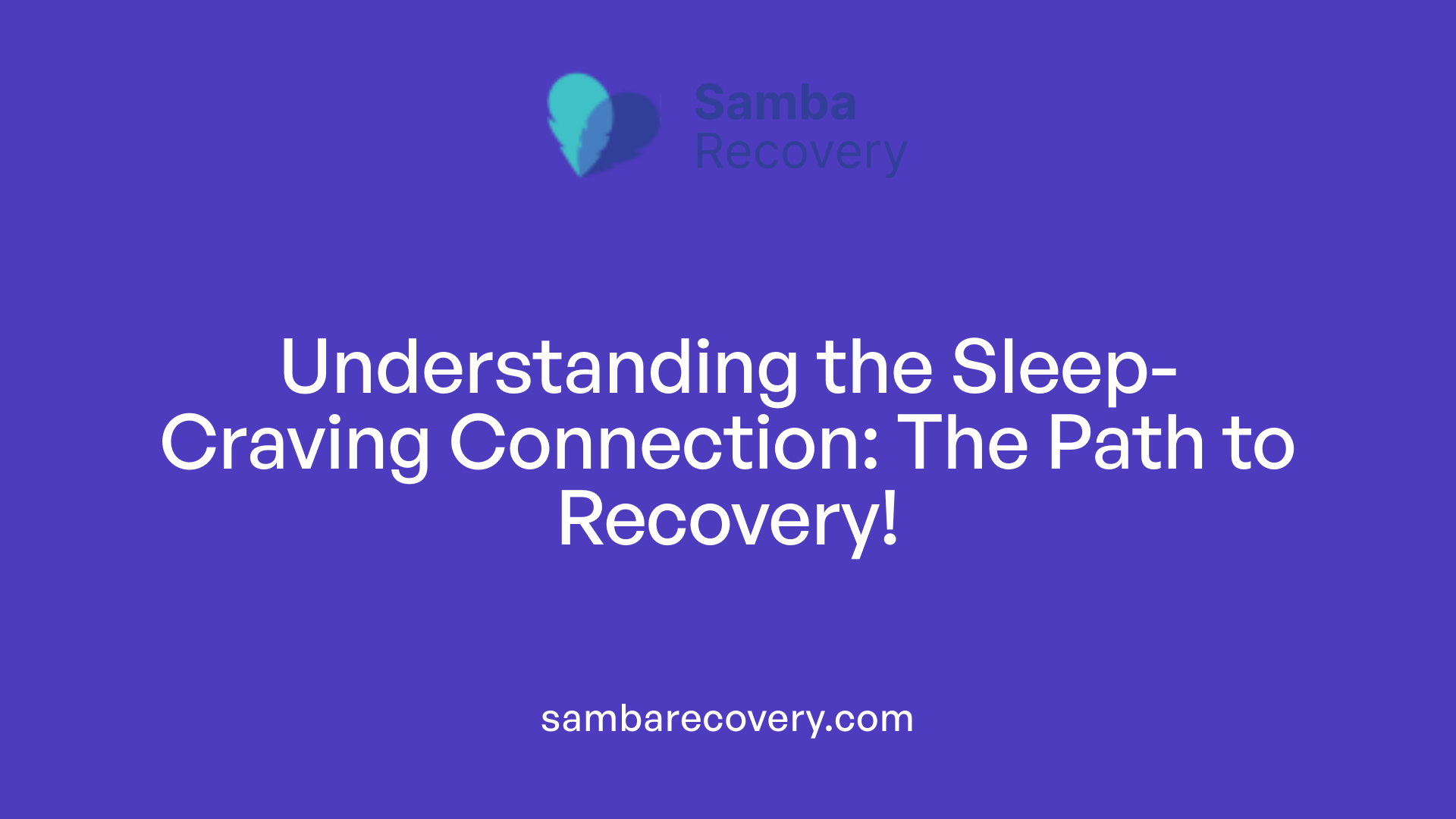 Samba Recovery

Understanding the Sleep-Craving Connection: The Path to Recovery!

sambarecovery.com